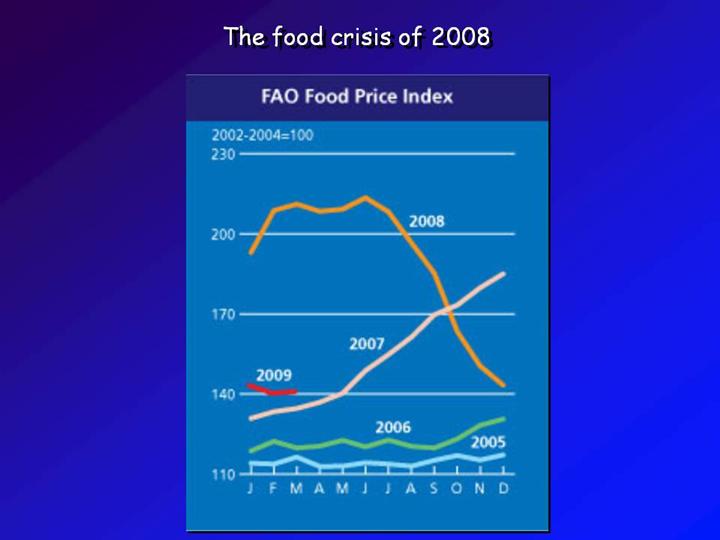 The food crisis of 2008

FAO Food Price Index

2002-2004=100

230

200

170

140

110

2008

2007

2009

2006

2005

J F M A M J J A S O N D